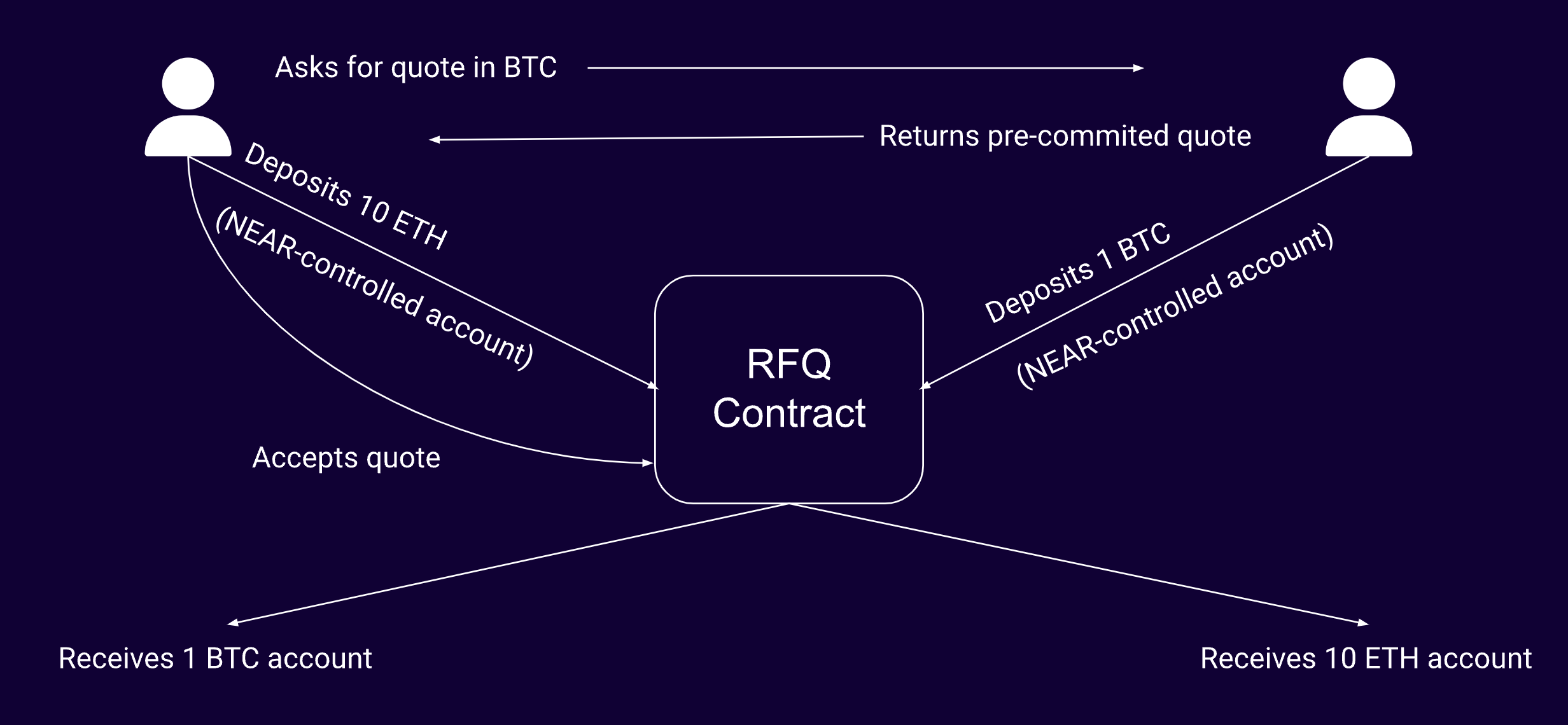 Asks for quote in BTC

Returns pre-commited quote

Deposits 10 ETH (NEAR-controlled account)

Deposits 1 BTC (NEAR-controlled account)

RFQ Contract

Accepts quote

Receives 1 BTC account

Receives 10 ETH account